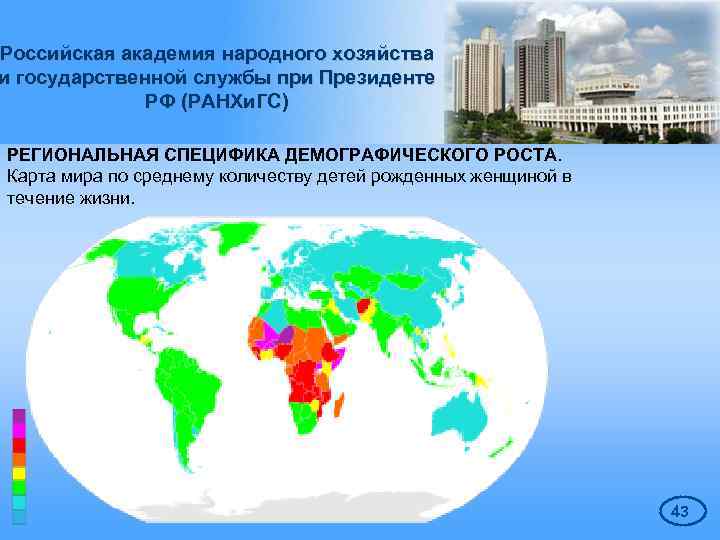 Российская академия народного хозяйства и государственной службы при Президенте РФ (РАНХиГС)

РЕГИОНАЛЬНАЯ СПЕЦИФИКА ДЕМОГРАФИЧЕСКОГО РОСТА.
Карта мира по среднему количеству детей рожденных женщиной в течение жизни.

43